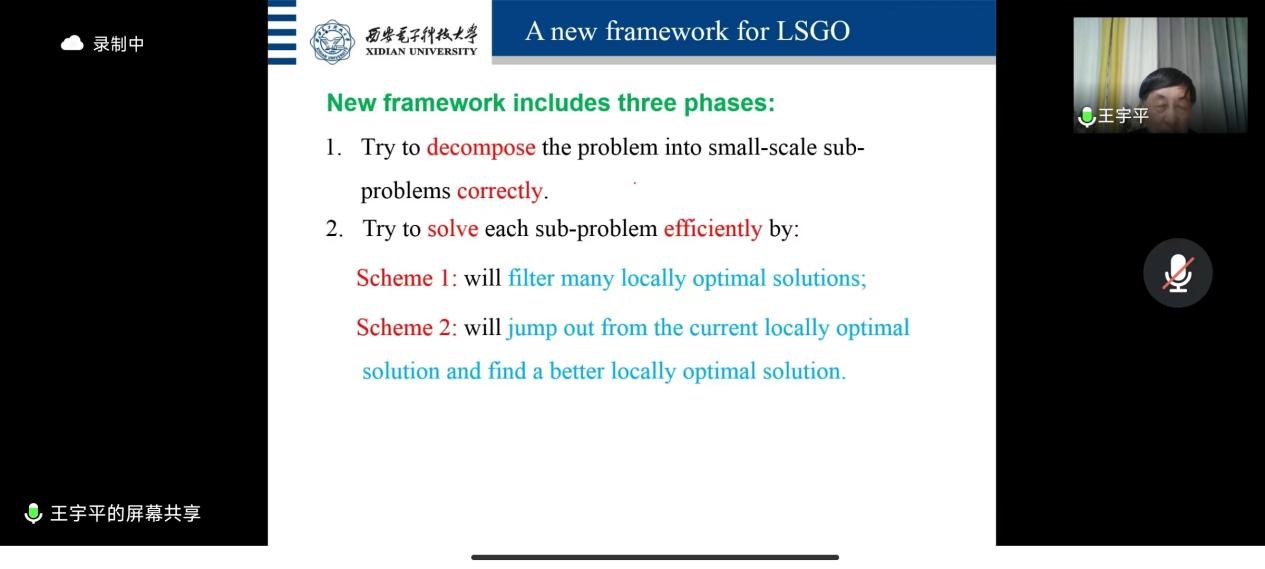 录制中

西安电子科技大学
XIDIAN UNIVERSITY

A new framework for LSGO

王宇平

New framework includes three phases:

1. Try to decompose the problem into small-scale sub-problems correctly.

2. Try to solve each sub-problem efficiently by:

Scheme 1: will filter many locally optimal solutions;

Scheme 2: will jump out from the current locally optimal solution and find a better locally optimal solution.

王宇平的屏幕共享